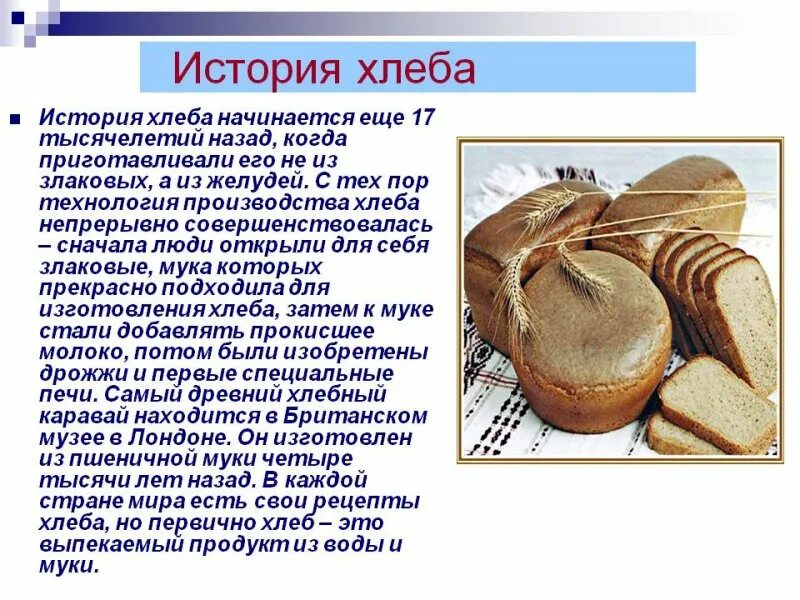 История хлеба

История хлеба начинается еще 17 тысячелетий назад, когда приготавливали его не из злаковых, а из желудей. С тех пор технология производства хлеба непрерывно совершенствовалась – сначала люди открыли для себя злаковые, мука которых прекрасно подходила для изготовления хлеба, затем к муке стали добавлять прокисшее молоко, потом были изобретены дрожжи и первые специальные печи. Самый древний хлебный каравай находится в Британском музее в Лондоне. Он изготовлен из пшеничной муки четыре тысячи лет назад. В каждой стране мира есть свои рецепты хлеба, но первично хлеб – это выпекаемый продукт из воды и муки.